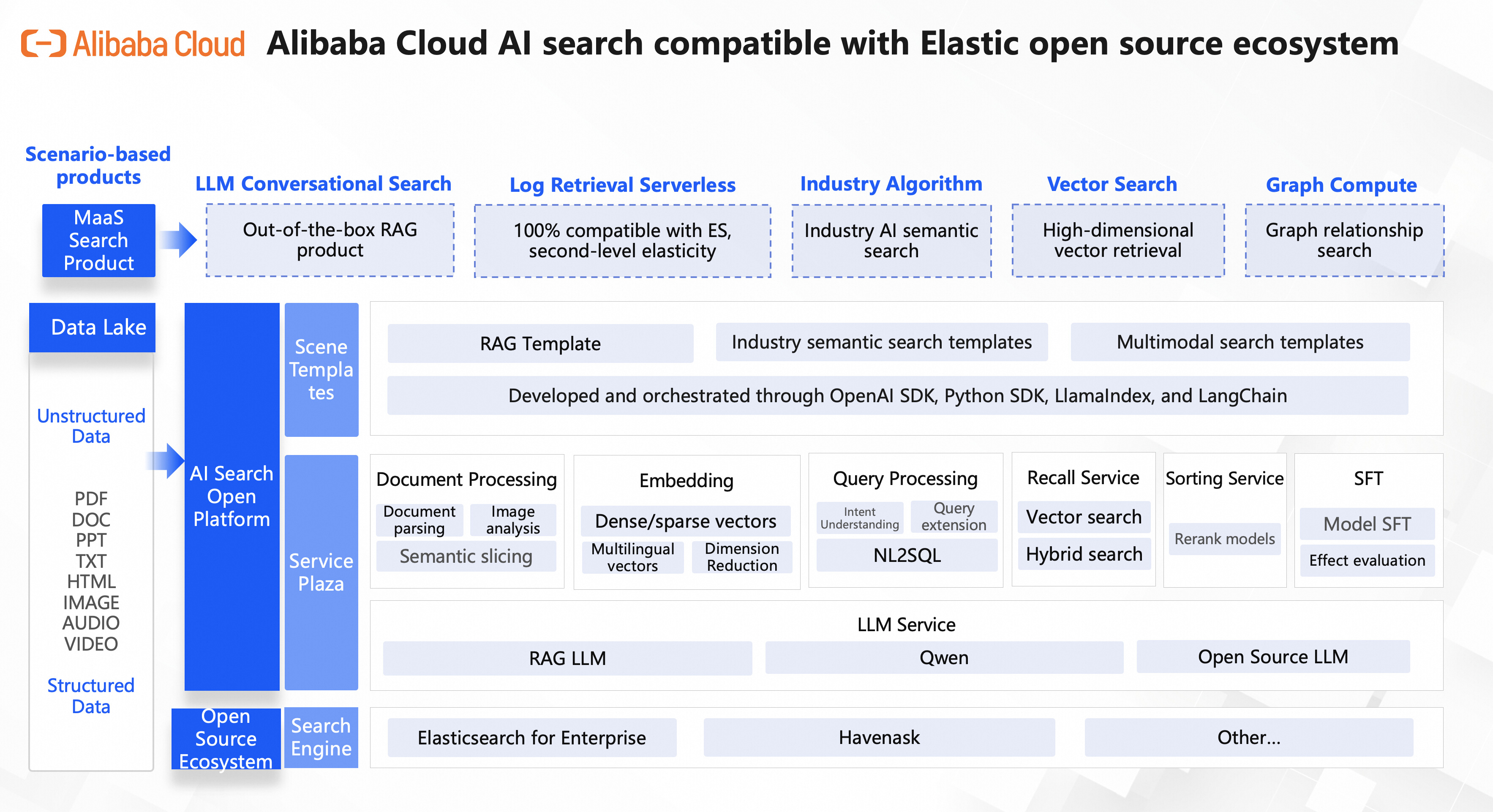 Alibaba Cloud Alibaba Cloud AI search compatible with Elastic open source ecosystem

Scenario-based products

MaaS Search Product

LLM Conversational Search
Out-of-the-box RAG product

Log Retrieval Serverless
100% compatible with ES, second-level elasticity

Industry Algorithm
Industry AI semantic search

Vector Search
High-dimensional vector retrieval

Graph Compute
Graph relationship search

Data Lake

Unstructured Data

PDF
DOC
PPT
TXT
HTML
IMAGE
AUDIO
VIDEO

Structured Data

AI Search Open Platform

Scene Templates

RAG Template
Industry semantic search templates
Multimodal search templates
Developed and orchestrated through OpenAI SDK, Python SDK, LlamaIndex, and LangChain

Service Plaza

Document Processing
Document parsing
Image analysis
Semantic slicing

Embedding
Dense/sparse vectors
Multilingual vectors
Dimension Reduction

Query Processing
Intent Understanding
Query extension
NL2SQL

Recall Service
Vector search
Hybrid search

Sorting Service
Rerank models

SFT
Model SFT
Effect evaluation

LLM Service
RAG LLM
Qwen
Open Source LLM

Open Source Ecosystem

Search Engine

Elasticsearch for Enterprise
Havenask
Other...